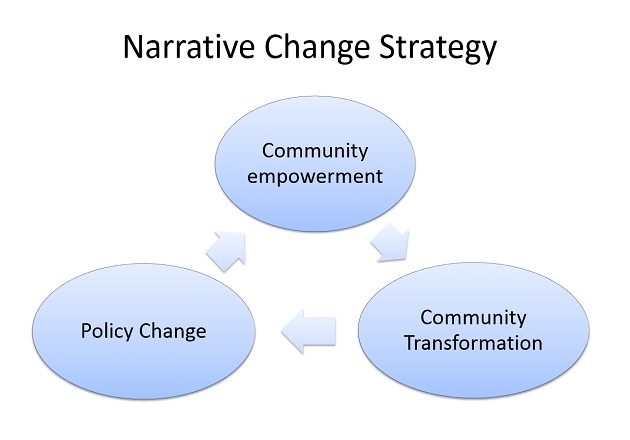 Narrative Change Strategy

Community empowerment

Community Transformation

Policy Change